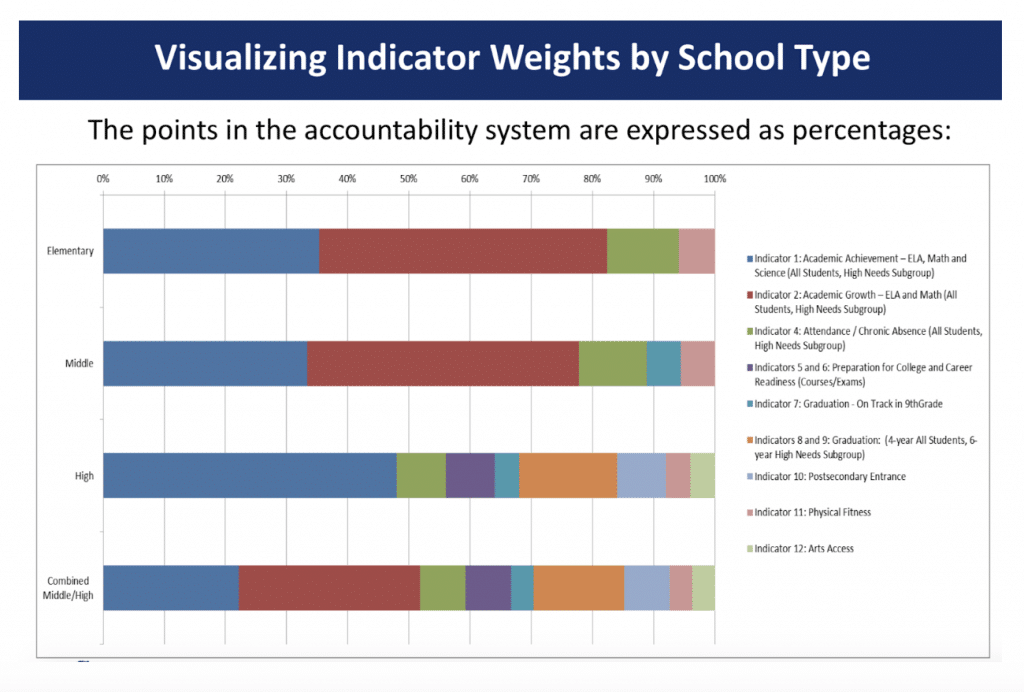 Visualizing Indicator Weights by School Type

The points in the accountability system are expressed as percentages:

0% 10% 20% 30% 40% 50% 60% 70% 80% 90% 100%

Elementary

Middle

High

Combined Middle/High

Indicator 1: Academic Achievement – ELA, Math and Science (All Students, High Needs Subgroup)

Indicator 2: Academic Growth – ELA and Math (All Students, High Needs Subgroup)

Indicator 4: Attendance / Chronic Absence (All Students, High Needs Subgroup)

Indicators 5 and 6: Preparation for College and Career Readiness (Courses/Exams)

Indicator 7: Graduation - On Track in 9thGrade

Indicators 8 and 9: Graduation: (4-year All Students, 6-year High Needs Subgroup)

Indicator 10: Postsecondary Entrance

Indicator 11: Physical Fitness

Indicator 12: Arts Access